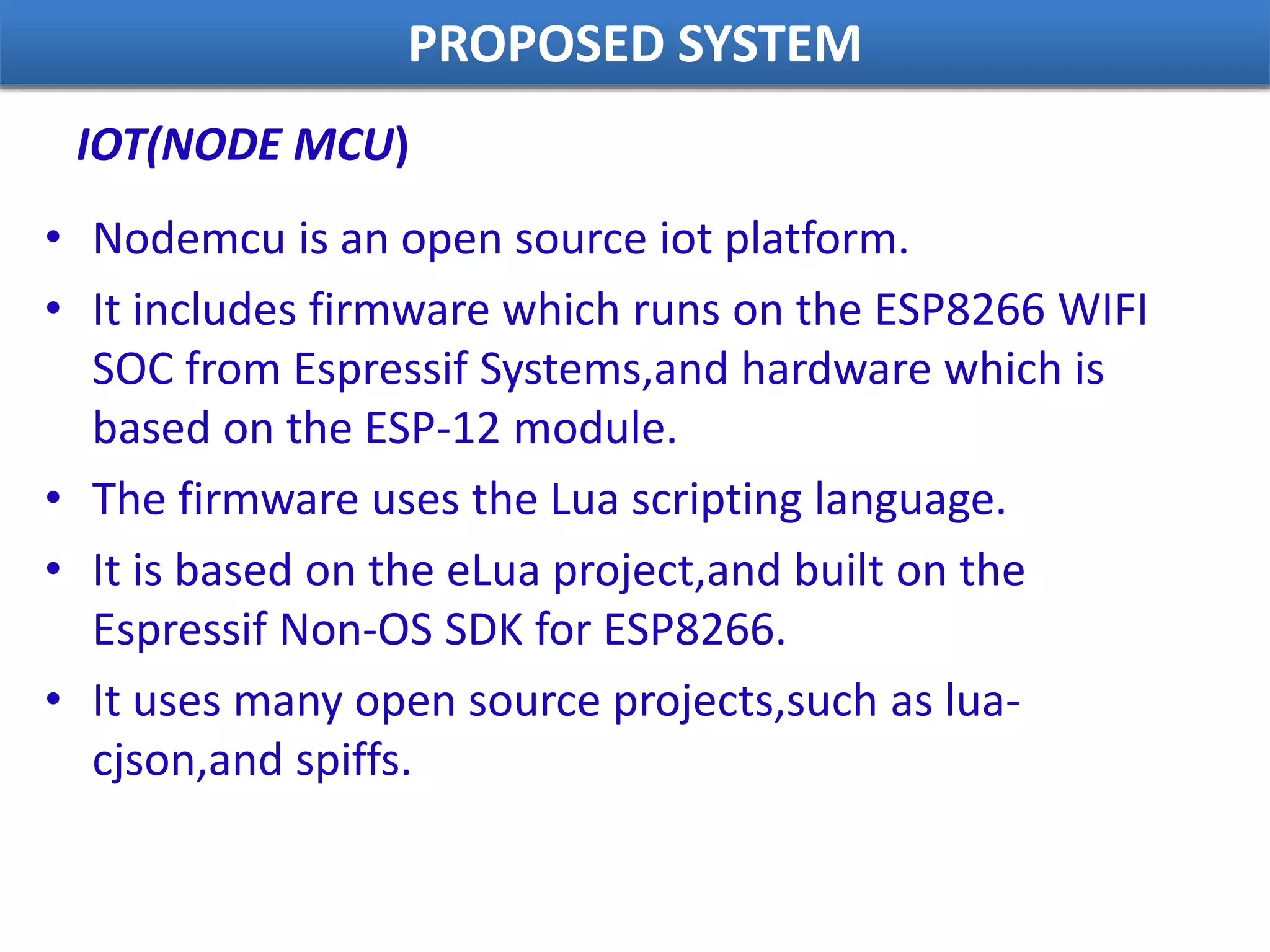 PROPOSED SYSTEM

IOT(NODE MCU)

• Nodemcu is an open source iot platform.
• It includes firmware which runs on the ESP8266 WIFI SOC from Espressif Systems,and hardware which is based on the ESP-12 module.
• The firmware uses the Lua scripting language.
• It is based on the eLua project,and built on the Espressif Non-OS SDK for ESP8266.
• It uses many open source projects,such as lua-cjson,and spiffs.